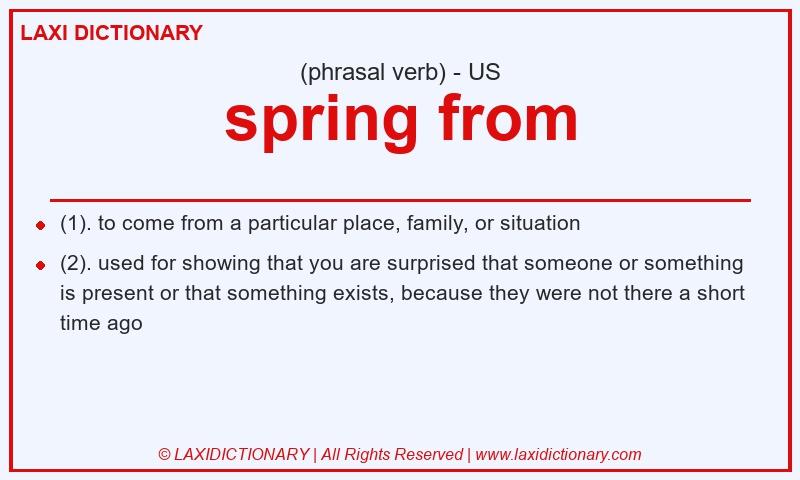 LAXI DICTIONARY

(phrasal verb) - US

spring from

- (1). to come from a particular place, family, or situation
- (2). used for showing that you are surprised that someone or something is present or that something exists, because they were not there a short time ago

© LAXIDICTIONARY | All Rights Reserved | www.laxidictionary.com